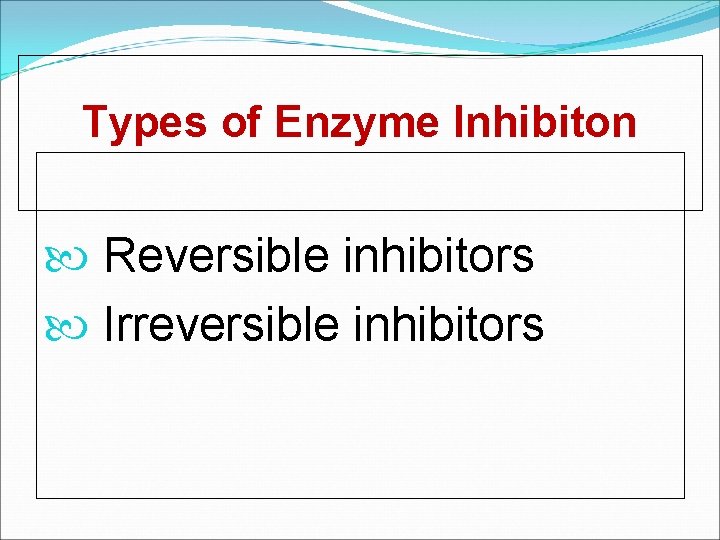 Types of Enzyme Inhibiton

Reversible inhibitors
Irreversible inhibitors